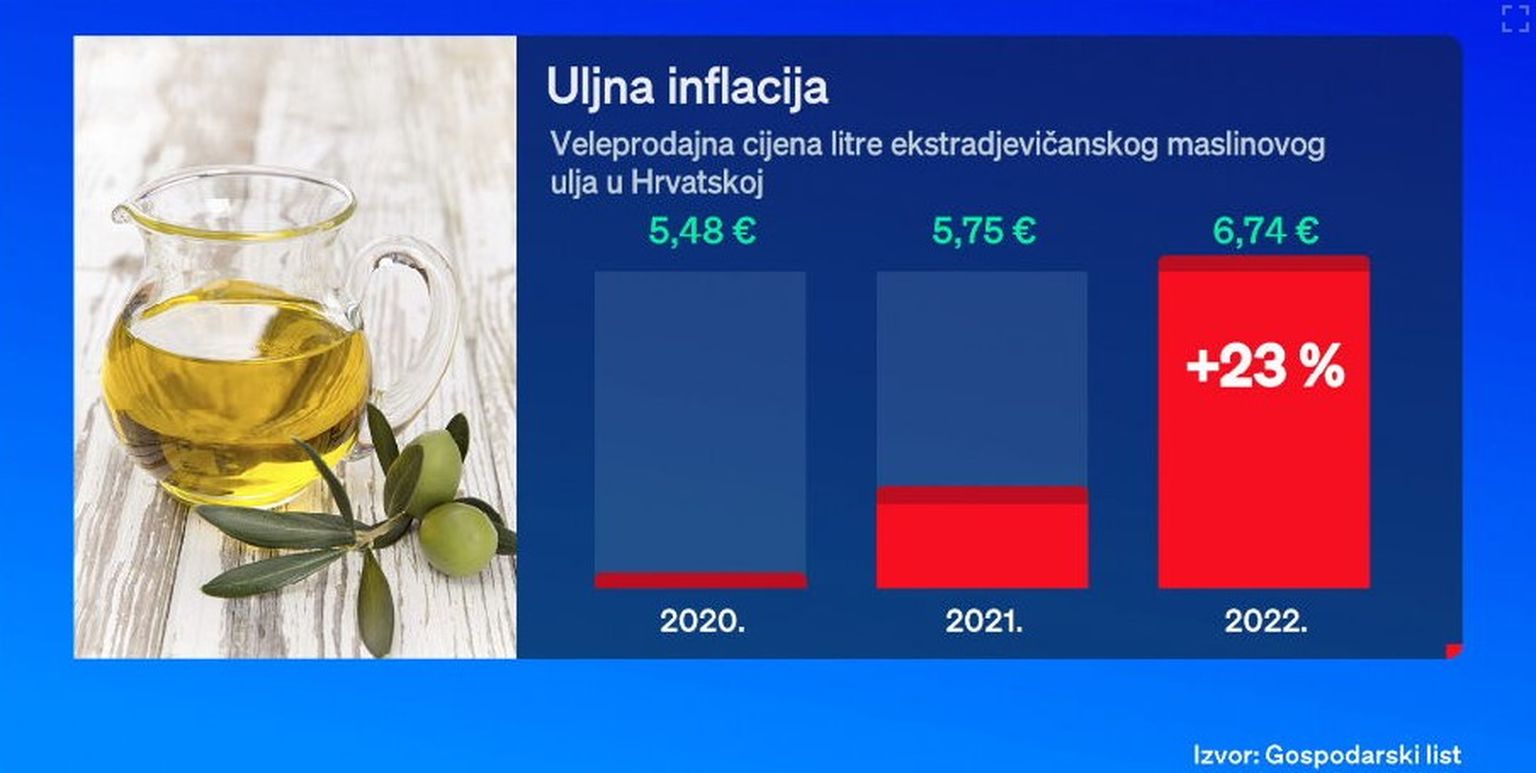 Uljna inflacija

Veleprodajna cijena litre ekstradjevičanskog maslinovog ulja u Hrvatskoj

5,48 €

5,75 €

6,74 €

+23 %

2020.

2021.

2022.

Izvor: Gospodarski list